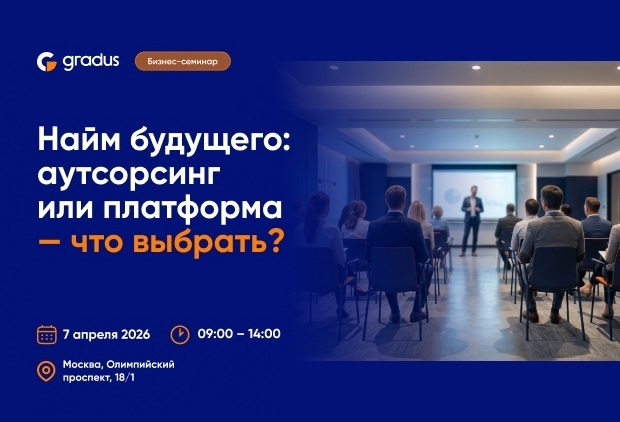 gradus

Бизнес-семинар

Найм будущего: аутсорсинг или платформа — что выбрать?

7 апреля 2026

09:00 – 14:00

Москва, Олимпийский проспект, 18/1